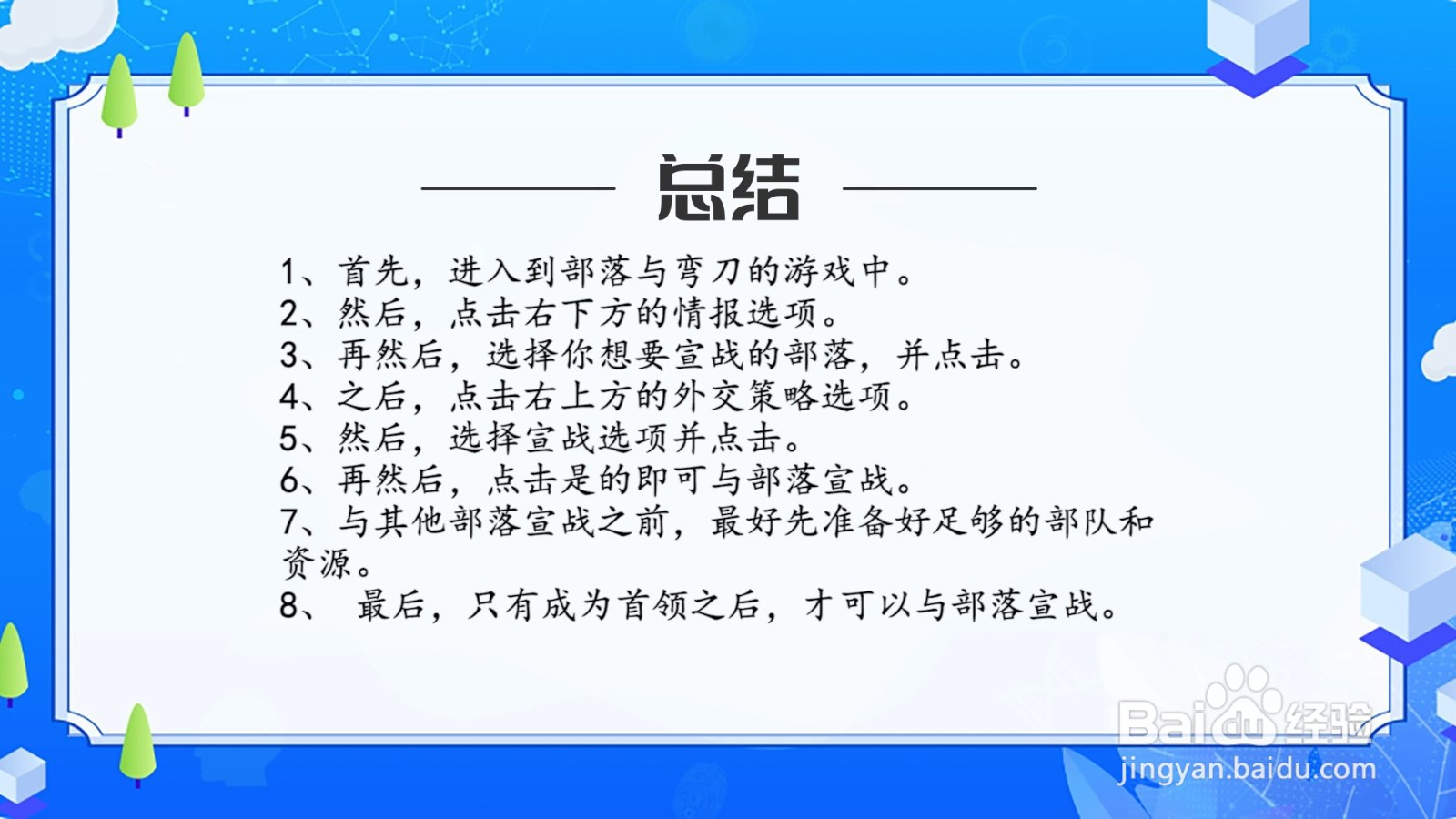 总结

1、首先，进入到部落与弯刀的游戏中。
2、然后，点击右下方的情报选项。
3、再然后，选择你想要宣战的部落，并点击。
4、之后，点击右上方的外交策略选项。
5、然后，选择宣战选项并点击。
6、再然后，点击是的即可与部落宣战。
7、与其他部落宣战之前，最好先准备好足够的部队和资源。
8、 最后，只有成为首领之后，才可以与部落宣战。

Baidu经验
jingyan.baidu.com